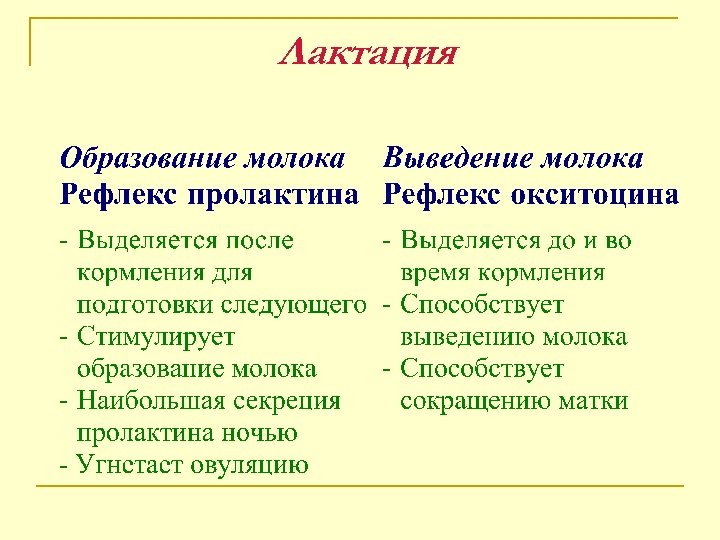 Лактация

Образование молока
Рефлекс пролактина

- Выделяется после кормления для подготовки следующего
- Стимулирует образование молока
- Наибольшая секреция пролактина ночью
- Угнетает овуляцию

Выведение молока
Рефлекс окситоцина

- Выделяется до и во время кормления
- Способствует выведению молока
- Способствует сокращению матки